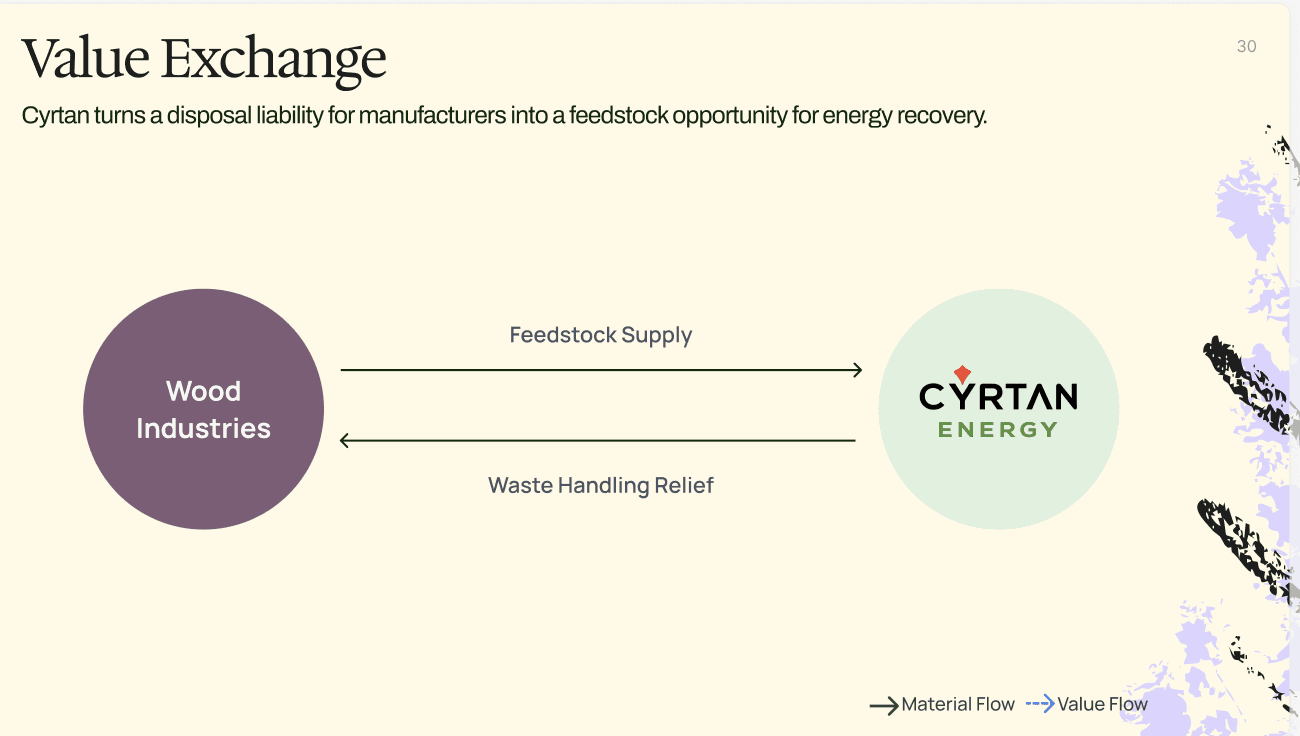 Value Exchange

30

Cyrtan turns a disposal liability for manufacturers into a feedstock opportunity for energy recovery.

Wood Industries

Feedstock Supply

Waste Handling Relief

CYRTAN ENERGY

Material Flow Value Flow